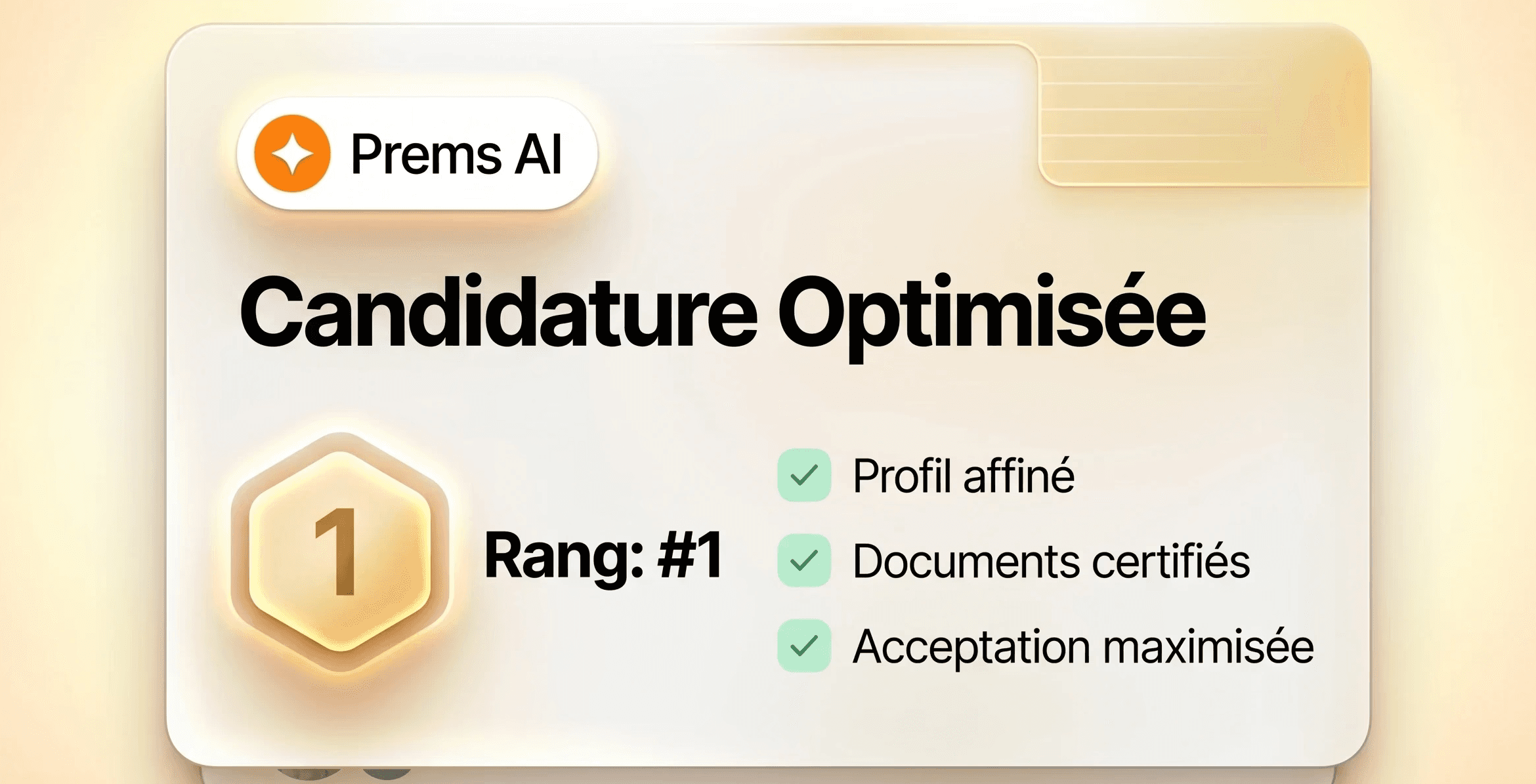 Prems AI

Candidature Optimisée

1

Rang: #1

Profil affiné

Documents certifiés

Acceptation maximisée